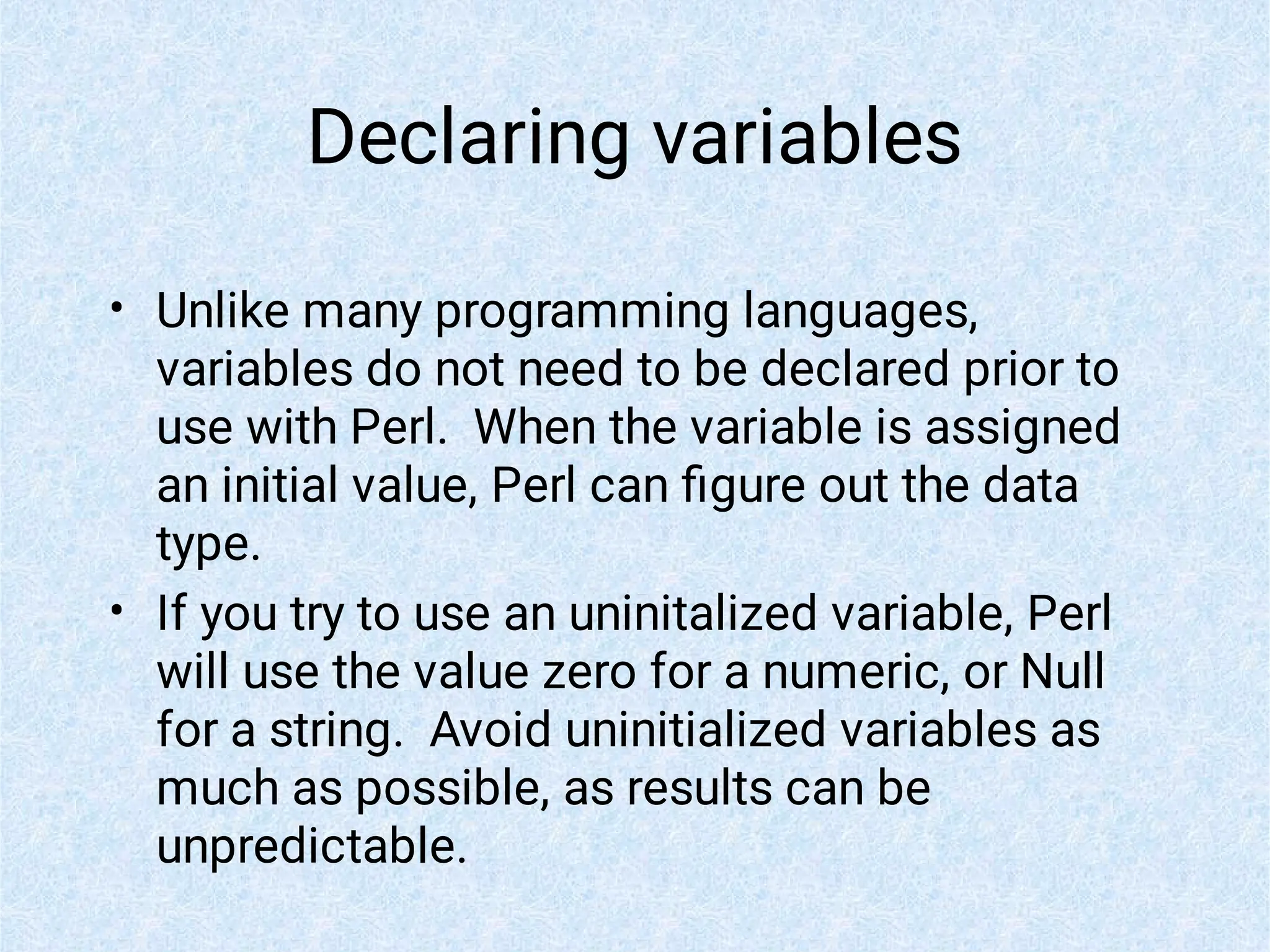 Declaring variables

• Unlike many programming languages, variables do not need to be declared prior to use with Perl.  When the variable is assigned an initial value, Perl can figure out the data type.
• If you try to use an uninitalized variable, Perl will use the value zero for a numeric, or Null for a string.  Avoid uninitialized variables as much as possible, as results can be unpredictable.